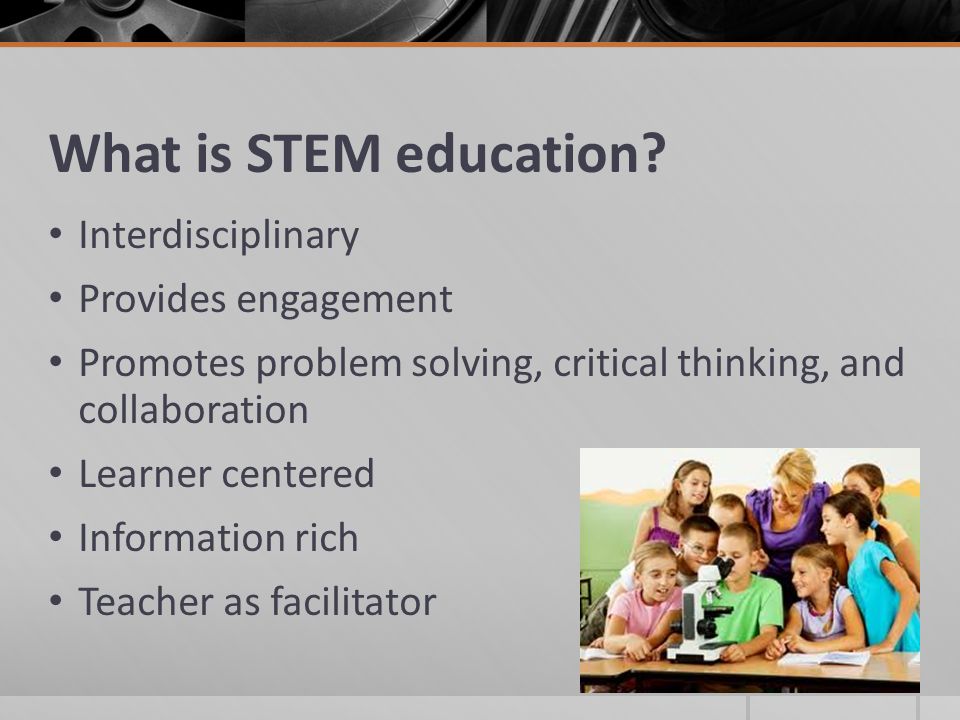 What is STEM education?

• Interdisciplinary
• Provides engagement
• Promotes problem solving, critical thinking, and collaboration
• Learner centered
• Information rich
• Teacher as facilitator